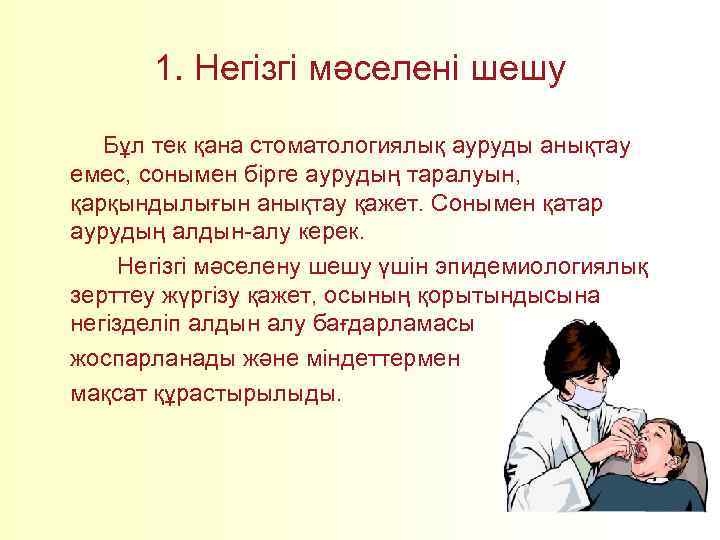 1. Негізгі мәселені шешу

Бұл тек қана стоматологиялық ауруды анықтау емес, сонымен бірге аурудың таралуын, қарқындылығын анықтау қажет. Сонымен қатар аурудың алдын-алу керек.

Негізгі мәселену шешу үшін эпидемиологиялық зерттеу жүргізу қажет, осының қорытындысына негізделіп алдын алу бағдарламасы жоспарланады және міндеттермен мақсат құрастырылыды.